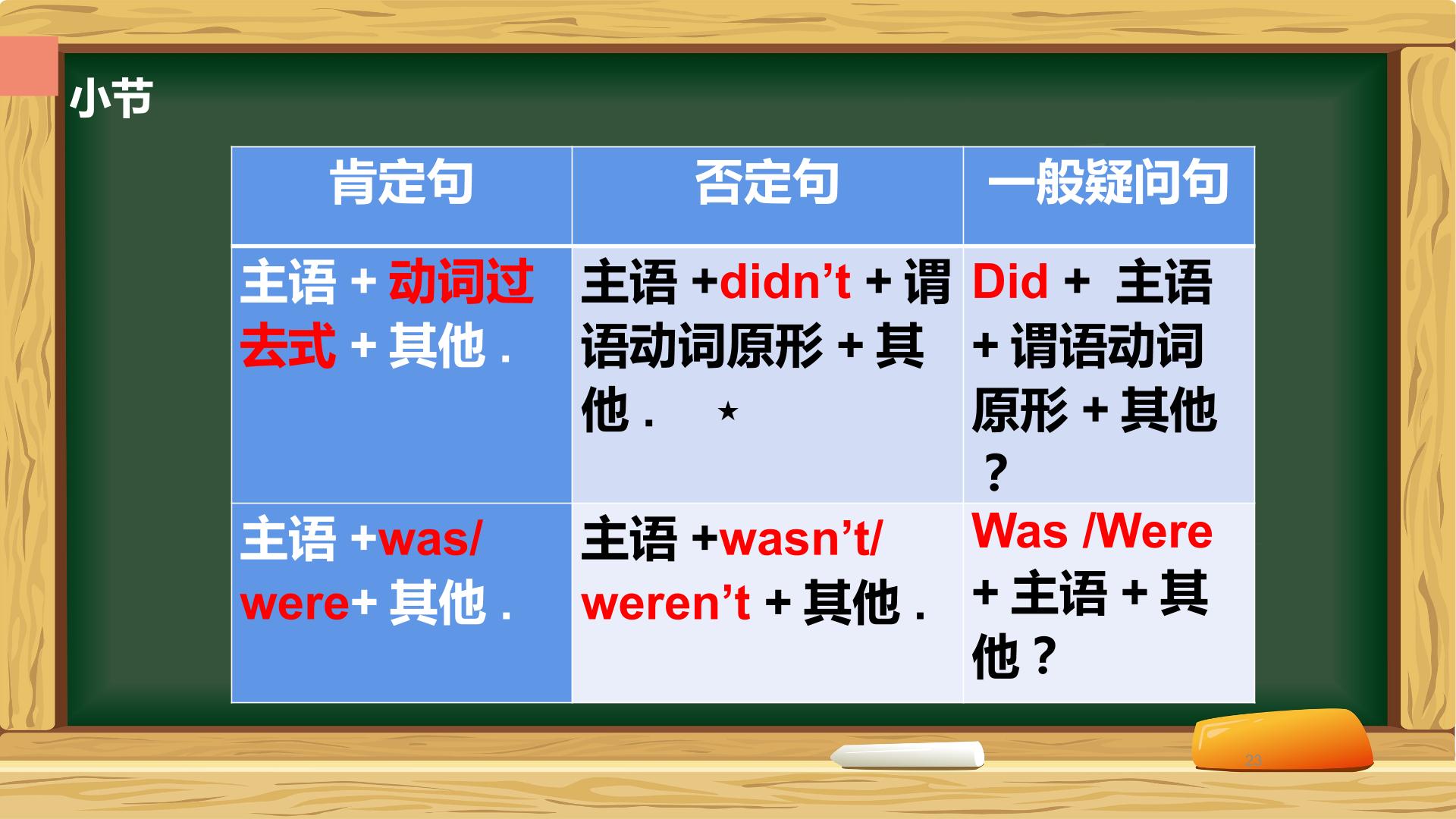 小节

| 肯定句 | 否定句 | 一般疑问句 |
|---|---|---|
| 主语 + 动词过去式 + 其他 . | 主语 +didn’t + 谓语动词原形 + 其他 . ★ | Did + 主语 + 谓语动词原形 + 其他 ? |
| 主语 +was/ were+ 其他 . | 主语 +wasn’t/ weren’t + 其他 . | Was /Were + 主语 + 其他 ? |

23